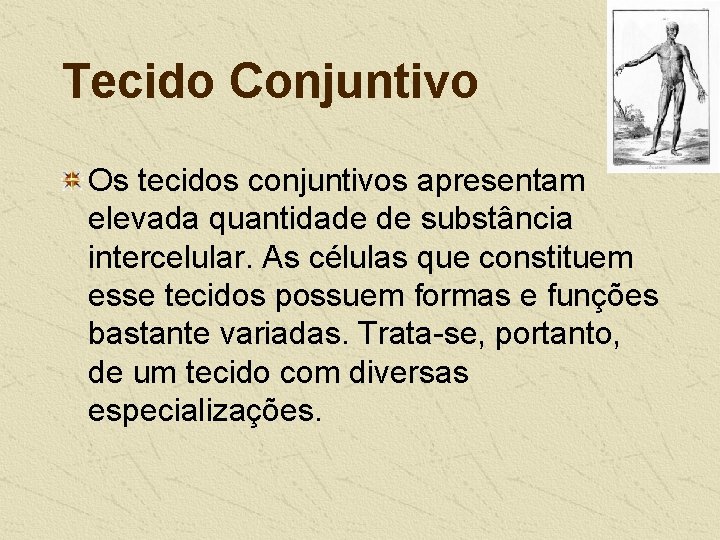 Tecido Conjuntivo

Os tecidos conjuntivos apresentam elevada quantidade de substância intercelular. As células que constituem esse tecidos possuem formas e funções bastante variadas. Trata-se, portanto, de um tecido com diversas especializações.